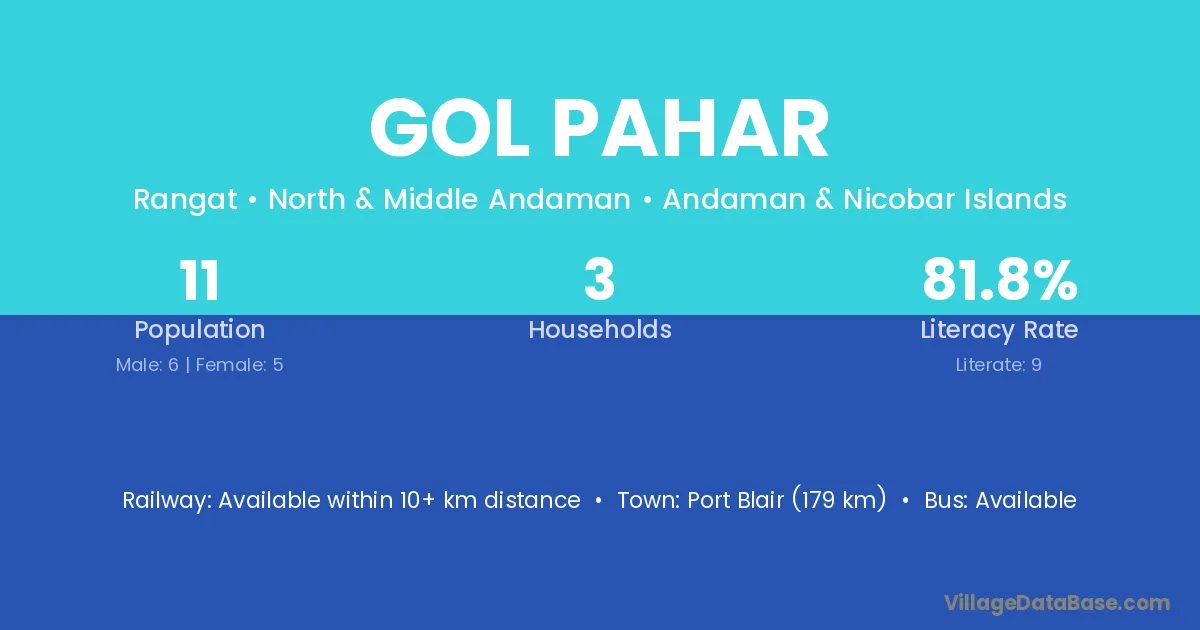 GOL PAHAR

Rangat • North & Middle Andaman • Andaman & Nicobar Islands

11
Population
Male: 6 | Female: 5

3
Households

81.8%
Literacy Rate
Literate: 9

Railway: Available within 10+ km distance • Town: Port Blair (179 km) • Bus: Available

VillageDataBase.com